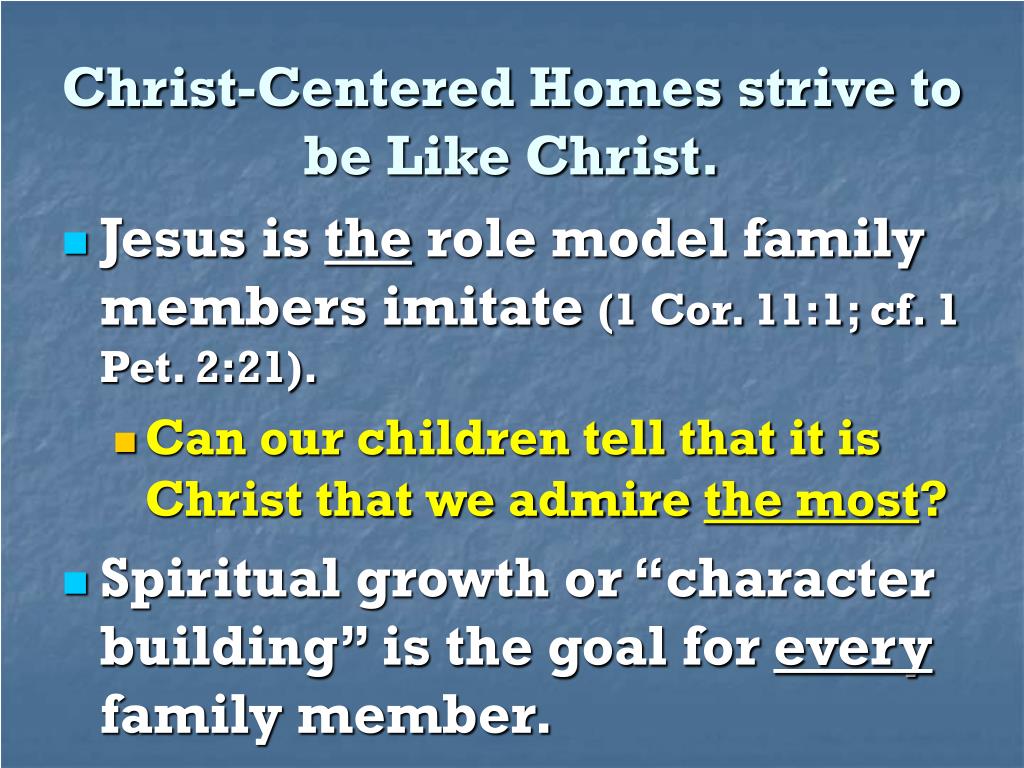 Christ-Centered Homes strive to be Like Christ.

Jesus is the role model family members imitate (1 Cor. 11:1; cf. 1 Pet. 2:21).

Can our children tell that it is Christ that we admire the most?

Spiritual growth or “character building” is the goal for every family member.